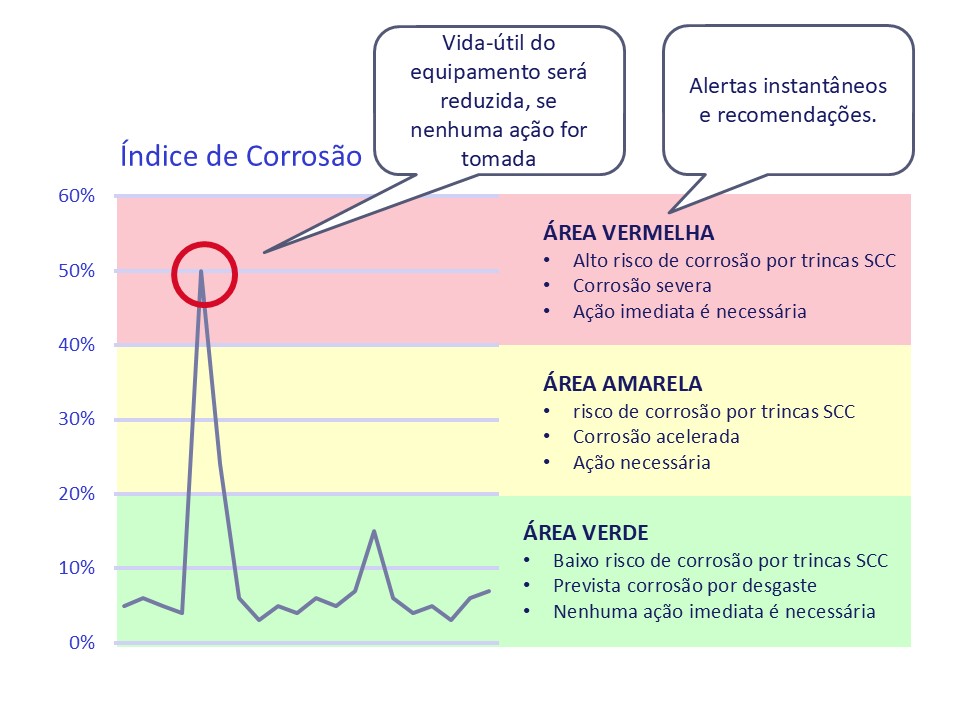 Vida-útil do equipamento será reduzida, se nenhuma ação for tomada

Alertas instantâneos e recomendações.

Índice de Corrosão

60%
50%
40%
30%
20%
10%
0%

ÁREA VERMELHA
• Alto risco de corrosão por trincas SCC
• Corrosão severa
• Ação imediata é necessária

ÁREA AMARELA
• risco de corrosão por trincas SCC
• Corrosão acelerada
• Ação necessária

ÁREA VERDE
• Baixo risco de corrosão por trincas SCC
• Prevista corrosão por desgaste
• Nenhuma ação imediata é necessária